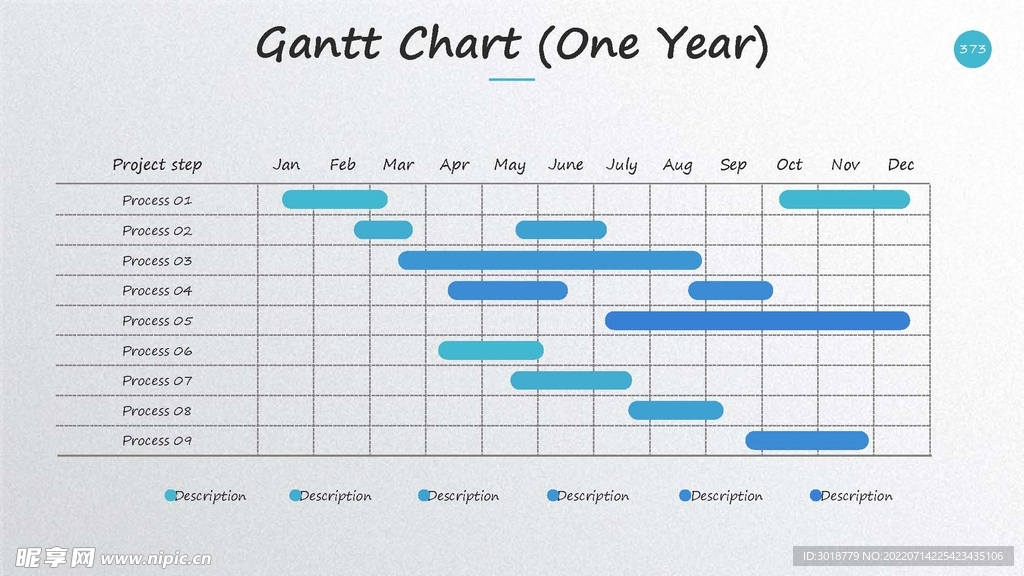 Gantt Chart (One Year)

373

| Project step | Jan | Feb | Mar | Apr | May | June | July | Aug | Sep | Oct | Nov | Dec |
|---|---|---|---|---|---|---|---|---|---|---|---|---|
| Process 01 | | | | | | | | | | | | |
| Process 02 | | | | | | | | | | | | |
| Process 03 | | | | | | | | | | | | |
| Process 04 | | | | | | | | | | | | |
| Process 05 | | | | | | | | | | | | |
| Process 06 | | | | | | | | | | | | |
| Process 07 | | | | | | | | | | | | |
| Process 08 | | | | | | | | | | | | |
| Process 09 | | | | | | | | | | | | |

Description Description Description Description Description Description

昵享网 www.nipic.cn

ID:3018779 NO:20220714225423435106